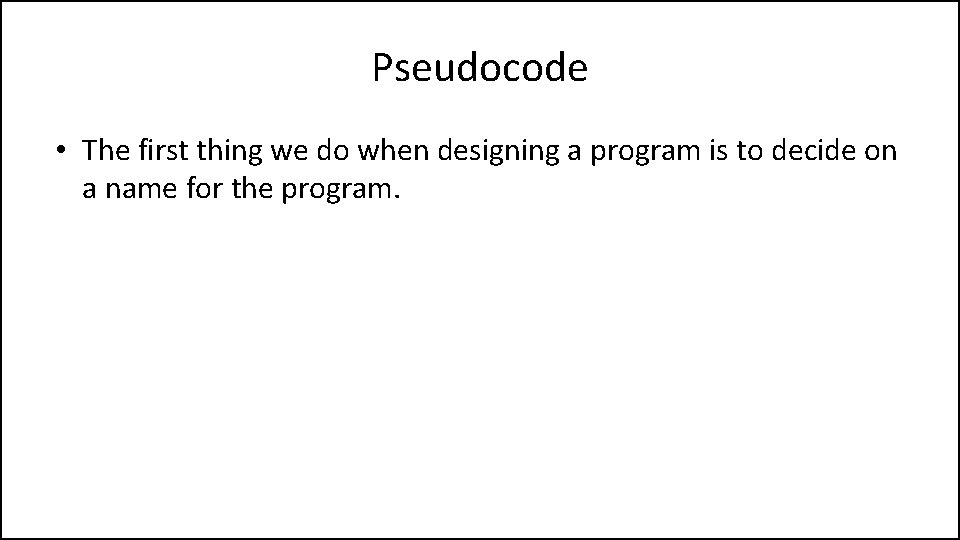 Pseudocode

• The first thing we do when designing a program is to decide on a name for the program.